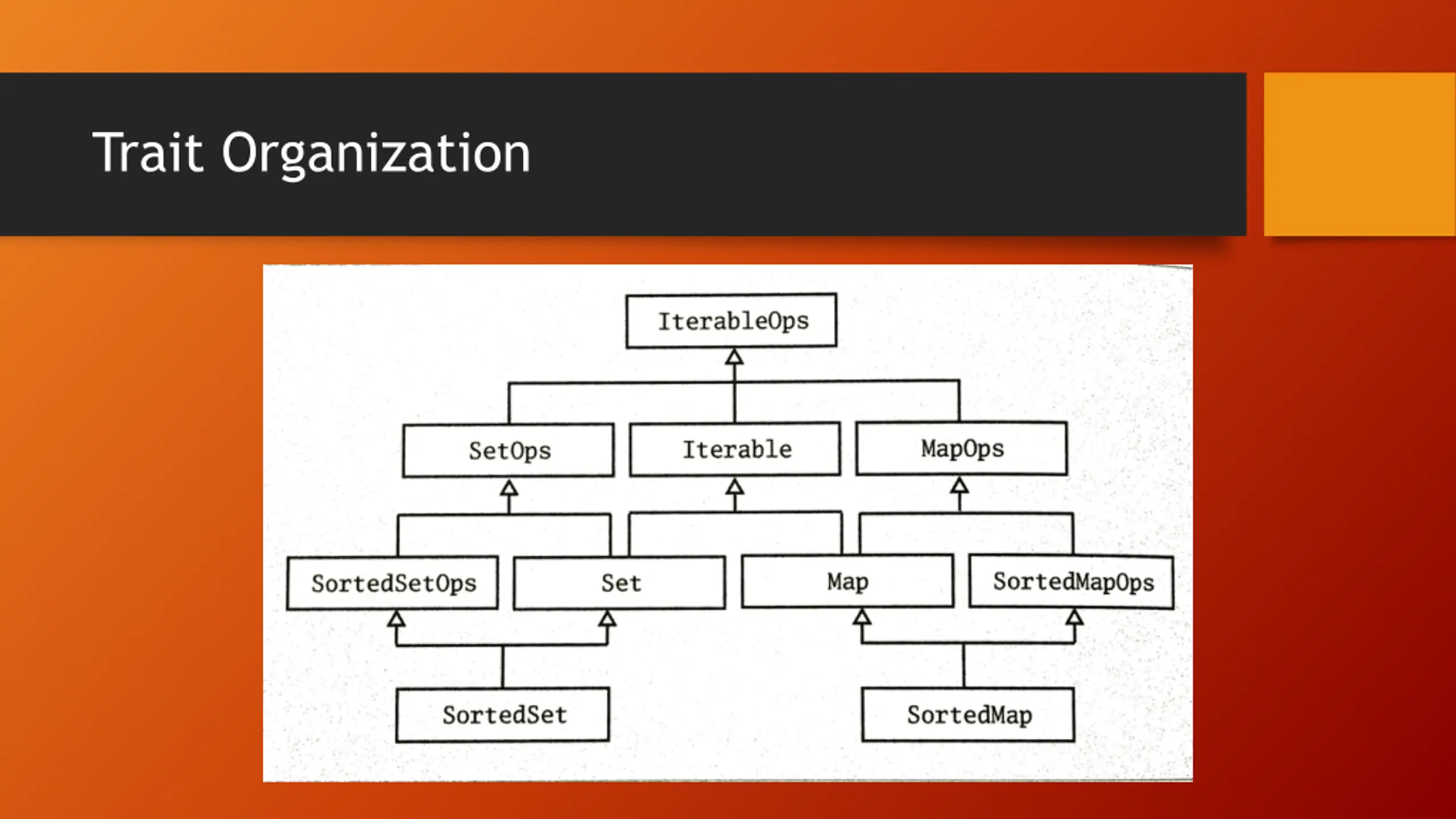 Trait Organization

IterableOps

SetOps

Iterable

MapOps

SortedSetOps

Set

Map

SortedMapOps

SortedSet

SortedMap